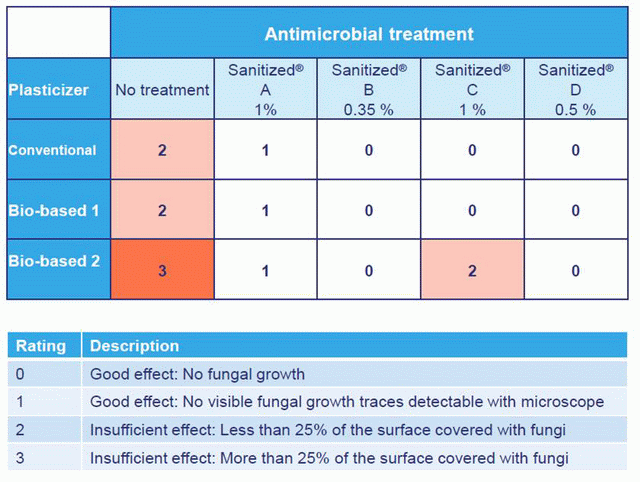 | | Antimicrobial treatment | | | | |
|---|---|---|---|---|---|
| Plasticizer | No treatment | Sanitized® A 1% | Sanitized® B 0.35 % | Sanitized® C 1 % | Sanitized® D 0.5 % |
| Conventional | 2 | 1 | 0 | 0 | 0 |
| Bio-based 1 | 2 | 1 | 0 | 0 | 0 |
| Bio-based 2 | 3 | 1 | 0 | 2 | 0 |

| Rating | Description |
|---|---|
| 0 | Good effect: No fungal growth |
| 1 | Good effect: No visible fungal growth traces detectable with microscope |
| 2 | Insufficient effect: Less than 25% of the surface covered with fungi |
| 3 | Insufficient effect: More than 25% of the surface covered with fungi |